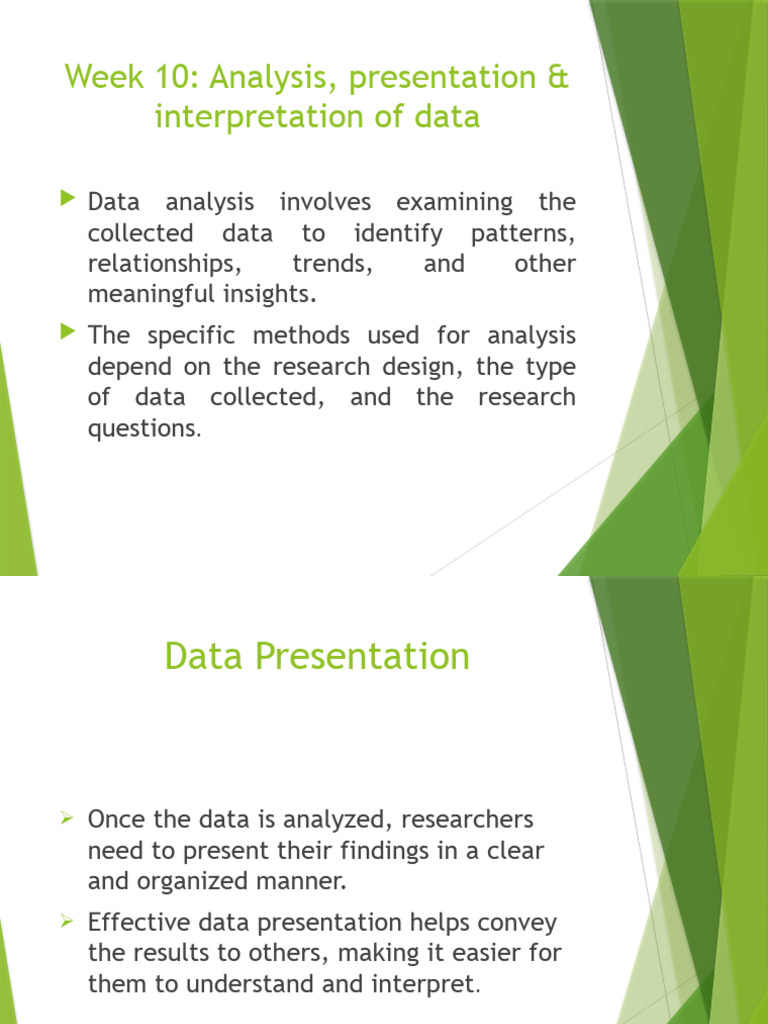 Week 10: Analysis, presentation & interpretation of data

Data analysis involves examining the collected data to identify patterns, relationships, trends, and other meaningful insights.

The specific methods used for analysis depend on the research design, the type of data collected, and the research questions.

Data Presentation

Once the data is analyzed, researchers need to present their findings in a clear and organized manner.

Effective data presentation helps convey the results to others, making it easier for them to understand and interpret.